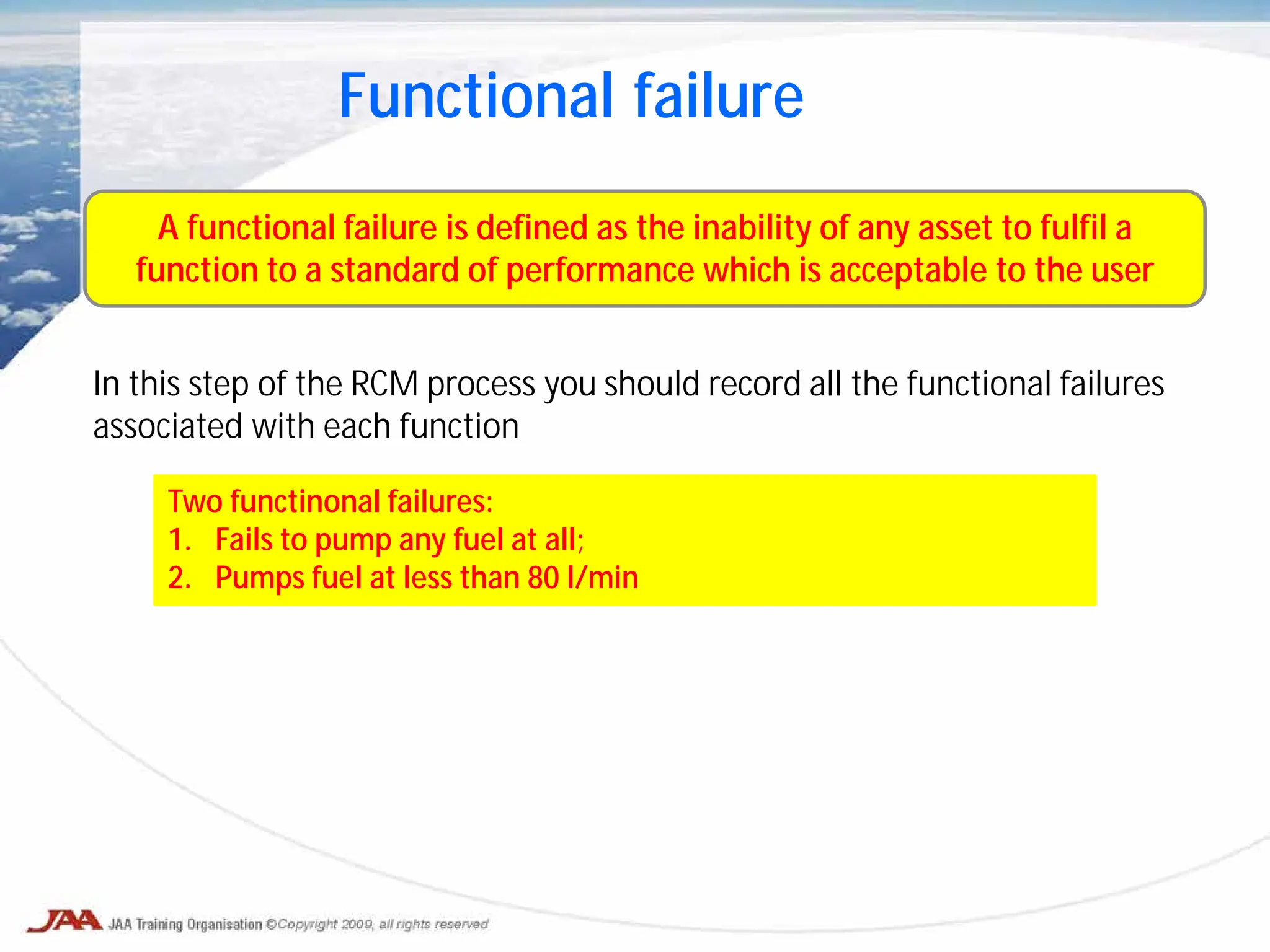 Functional failure

A functional failure is defined as the inability of any asset to fulfil a function to a standard of performance which is acceptable to the user

In this step of the RCM process you should record all the functional failures associated with each function

Two functinonal failures:
1. Fails to pump any fuel at all;
2. Pumps fuel at less than 80 l/min

JAA JAA Training Organisation ©Copyright 2009, all rights reserved